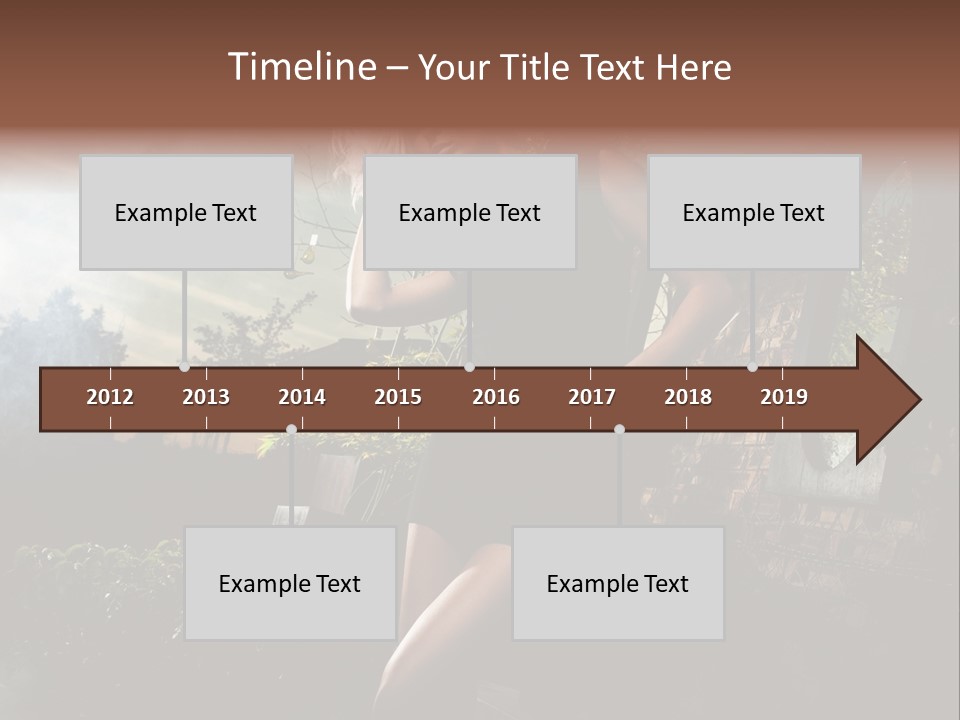 Timeline – Your Title Text Here

Example Text

Example Text

Example Text

2012 2013 2014 2015 2016 2017 2018 2019

Example Text

Example Text